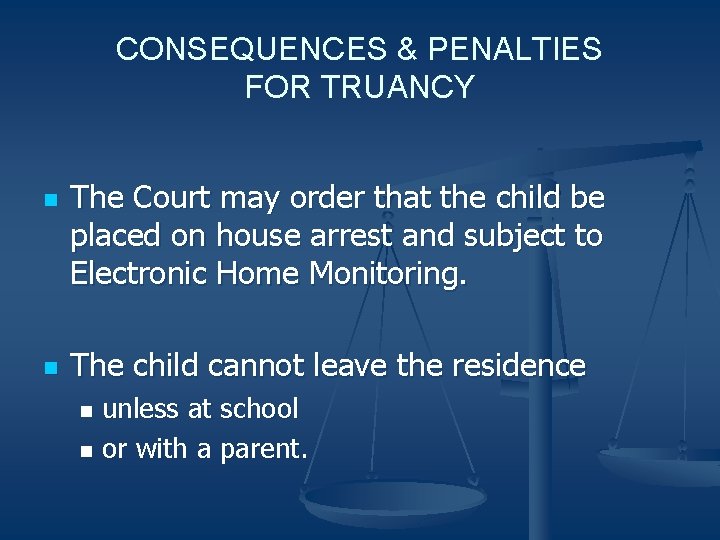 CONSEQUENCES & PENALTIES FOR TRUANCY

- The Court may order that the child be placed on house arrest and subject to Electronic Home Monitoring.

- The child cannot leave the residence
  - unless at school
  - or with a parent.